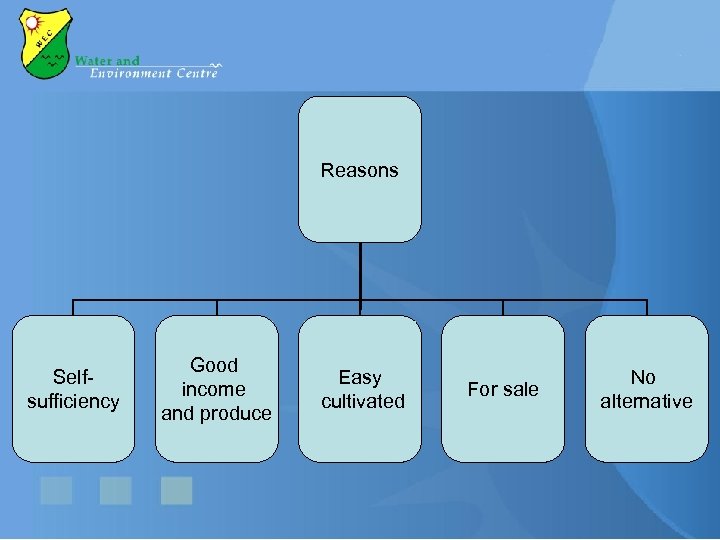 WEC

Water and Environment Centre

Reasons

Self-sufficiency

Good income and produce

Easy cultivated

For sale

No alternative